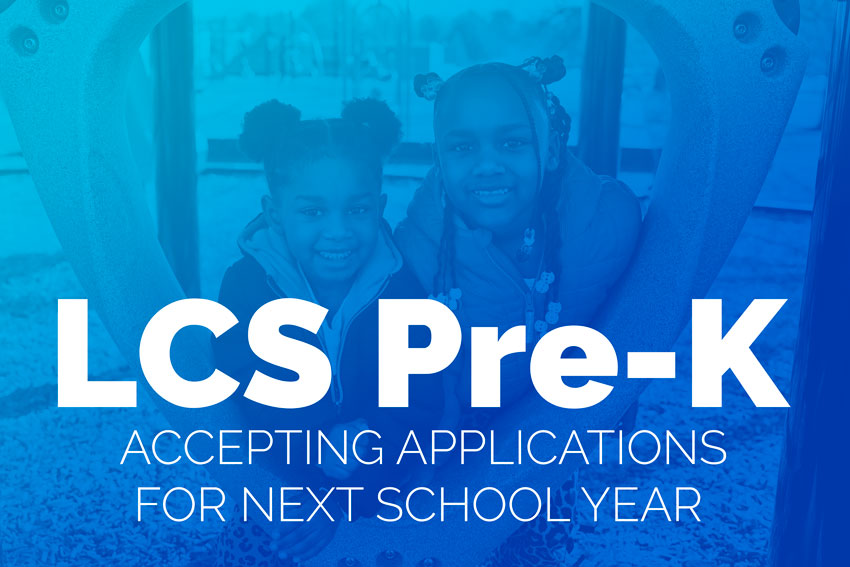 LCS Pre-K

ACCEPTING APPLICATIONS FOR NEXT SCHOOL YEAR